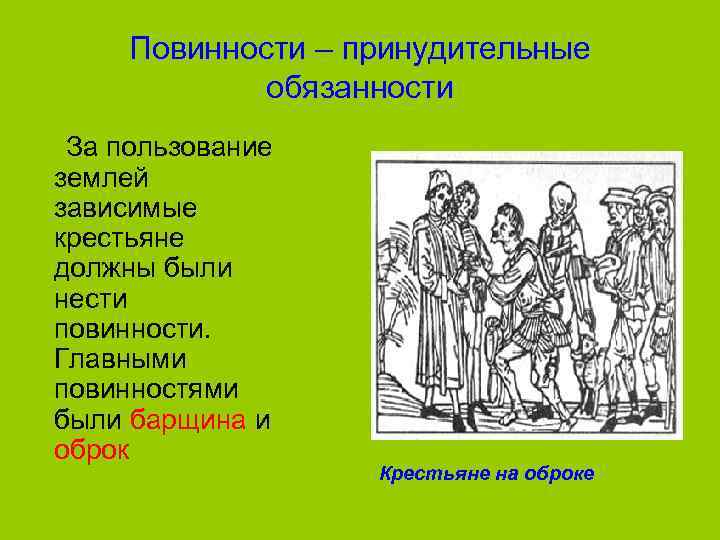 Повинности – принудительные обязанности

За пользование землей зависимые крестьяне должны были нести повинности. Главными повинностями были барщина и оброк

Крестьяне на оброке